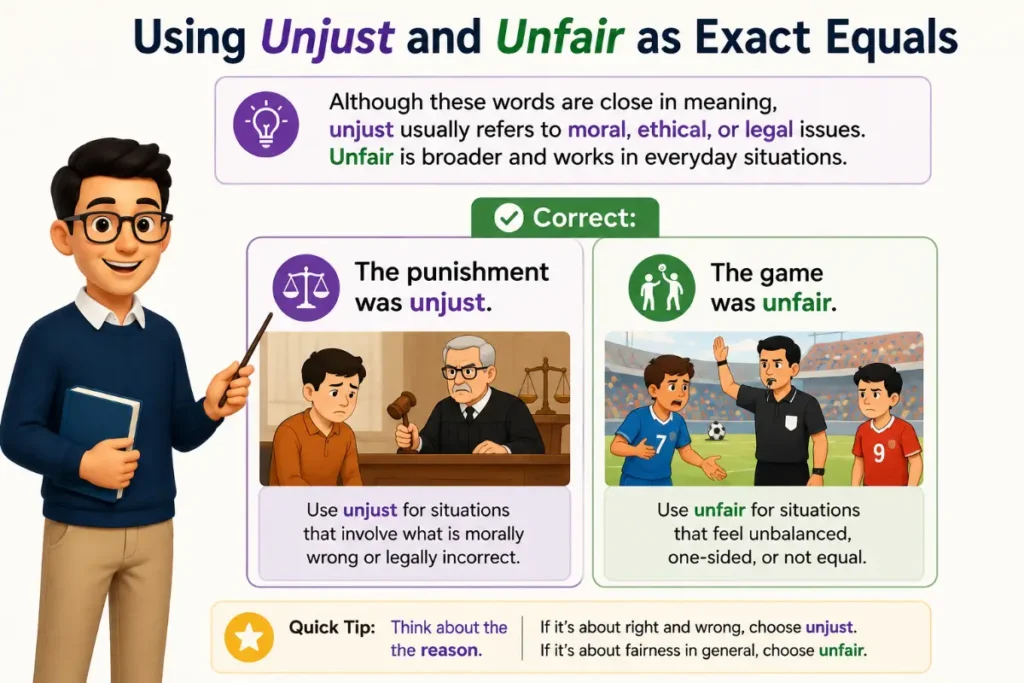 Using Unjust and Unfair as Exact Equals

Although these words are close in meaning, unjust usually refers to moral, ethical, or legal issues. Unfair is broader and works in everyday situations.

Correct:

The punishment was unjust.

Use unjust for situations that involve what is morally wrong or legally incorrect.

The game was unfair.

7

9

Use unfair for situations that feel unbalanced, one-sided, or not equal.

Quick Tip: Think about the the reason.

If it's about right and wrong, choose unjust.
If it's about fairness in general, choose unfair.